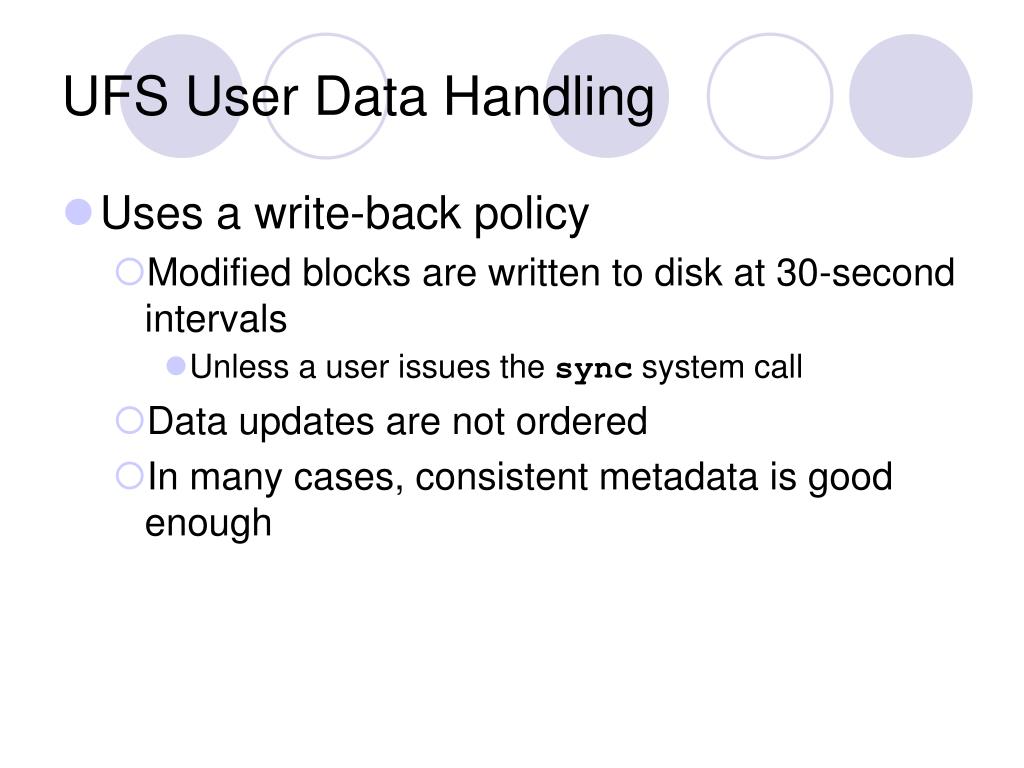 UFS User Data Handling

Uses a write-back policy

Modified blocks are written to disk at 30-second intervals

Unless a user issues the sync system call

Data updates are not ordered

In many cases, consistent metadata is good enough